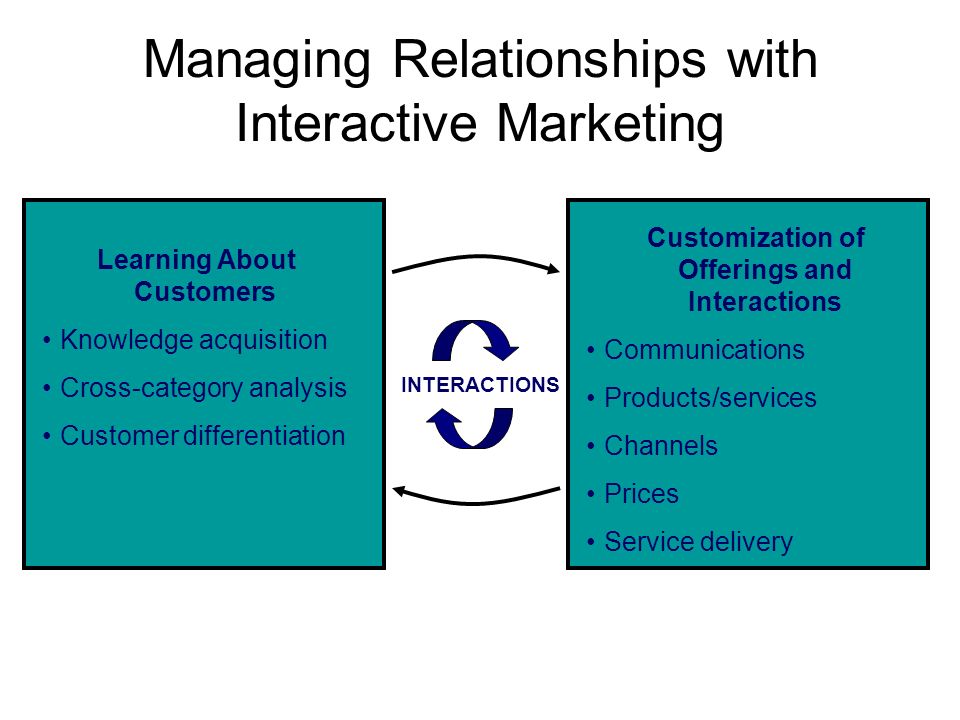 Managing Relationships with Interactive Marketing

Learning About Customers

• Knowledge acquisition
• Cross-category analysis
• Customer differentiation

INTERACTIONS

Customization of Offerings and Interactions

• Communications
• Products/services
• Channels
• Prices
• Service delivery